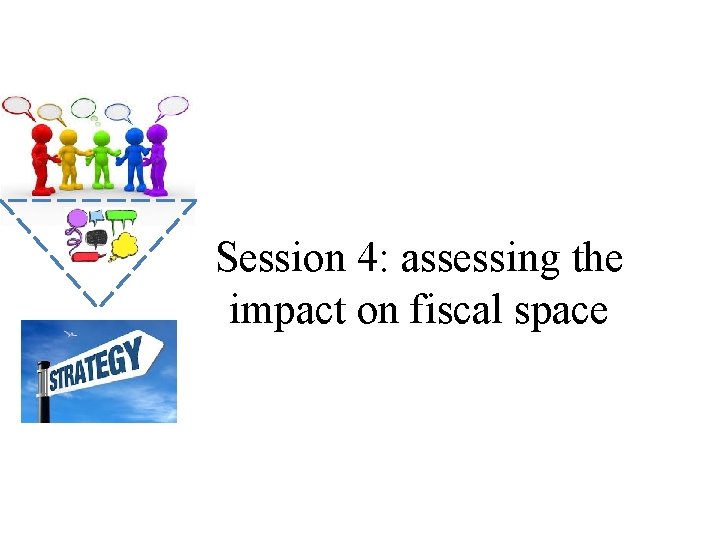 STRATEGY

Session 4: assessing the impact on fiscal space